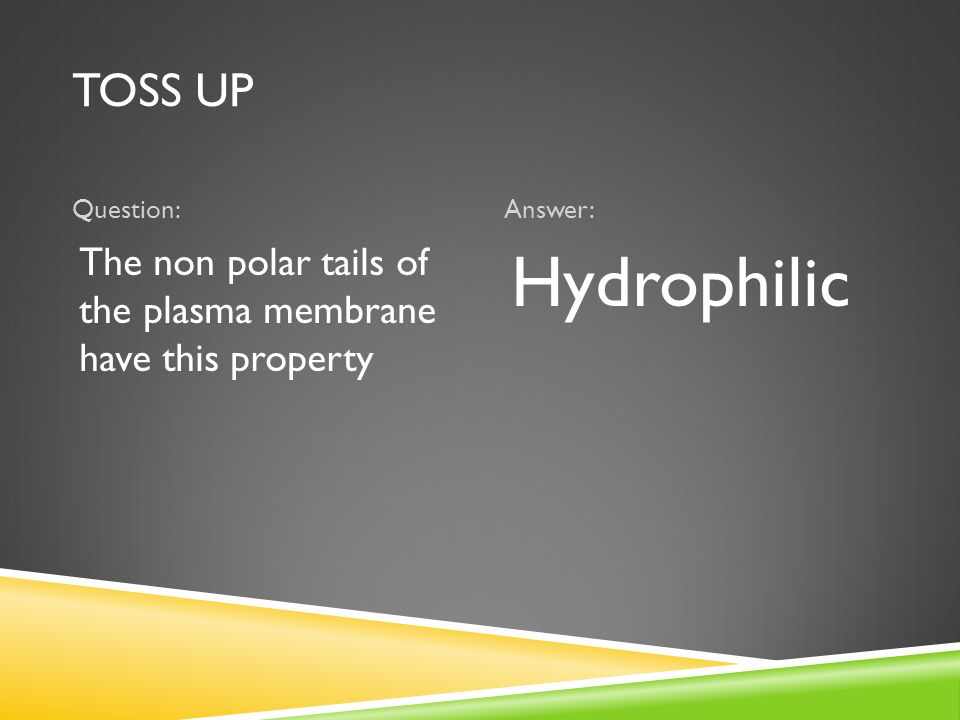 TOSS UP

Question:

The non polar tails of the plasma membrane have this property

Answer:

Hydrophilic